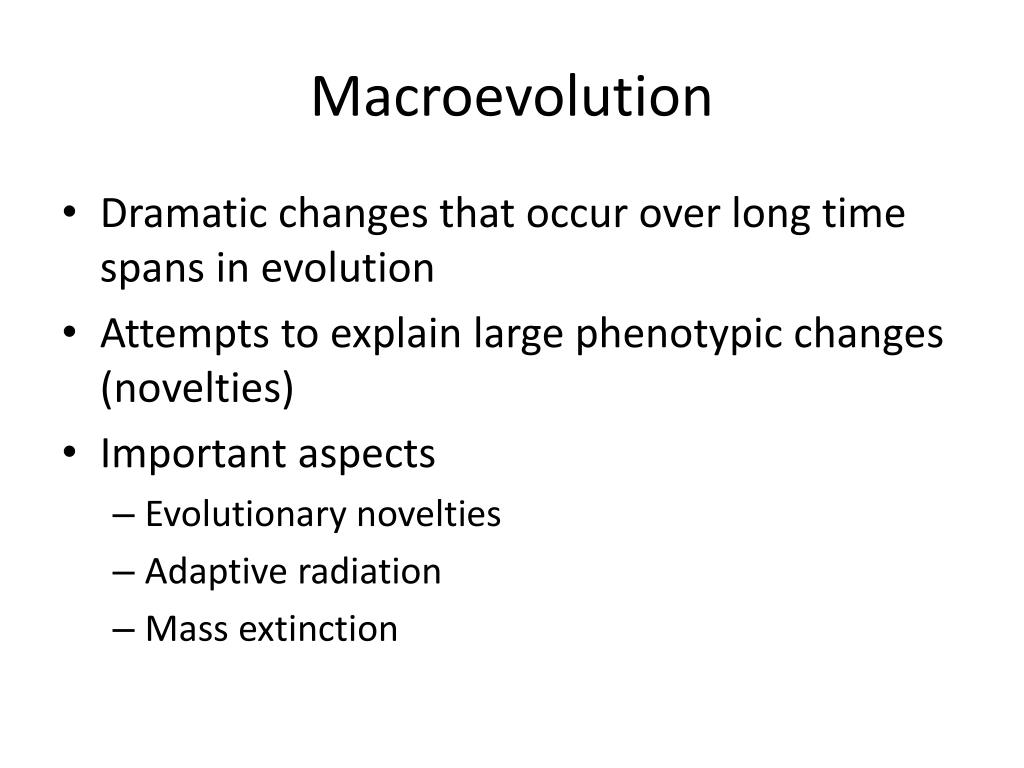 Macroevolution

• Dramatic changes that occur over long time spans in evolution
• Attempts to explain large phenotypic changes (novelties)
• Important aspects
– Evolutionary novelties
– Adaptive radiation
– Mass extinction